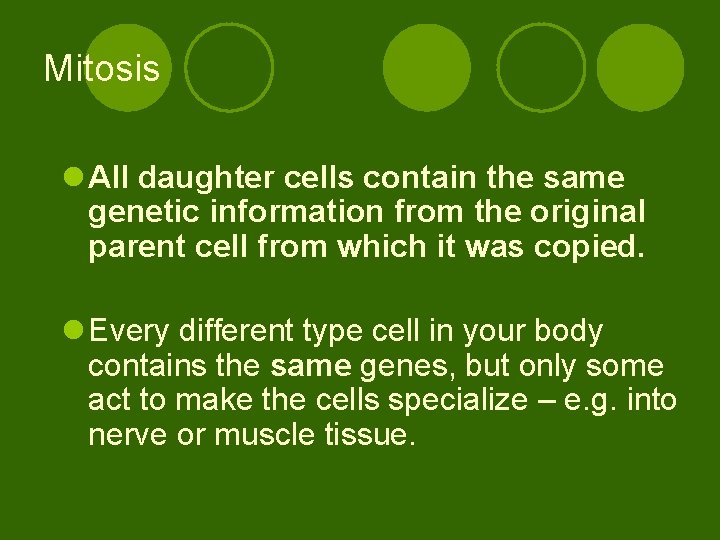 Mitosis

All daughter cells contain the same genetic information from the original parent cell from which it was copied.

Every different type cell in your body contains the same genes, but only some act to make the cells specialize – e.g. into nerve or muscle tissue.